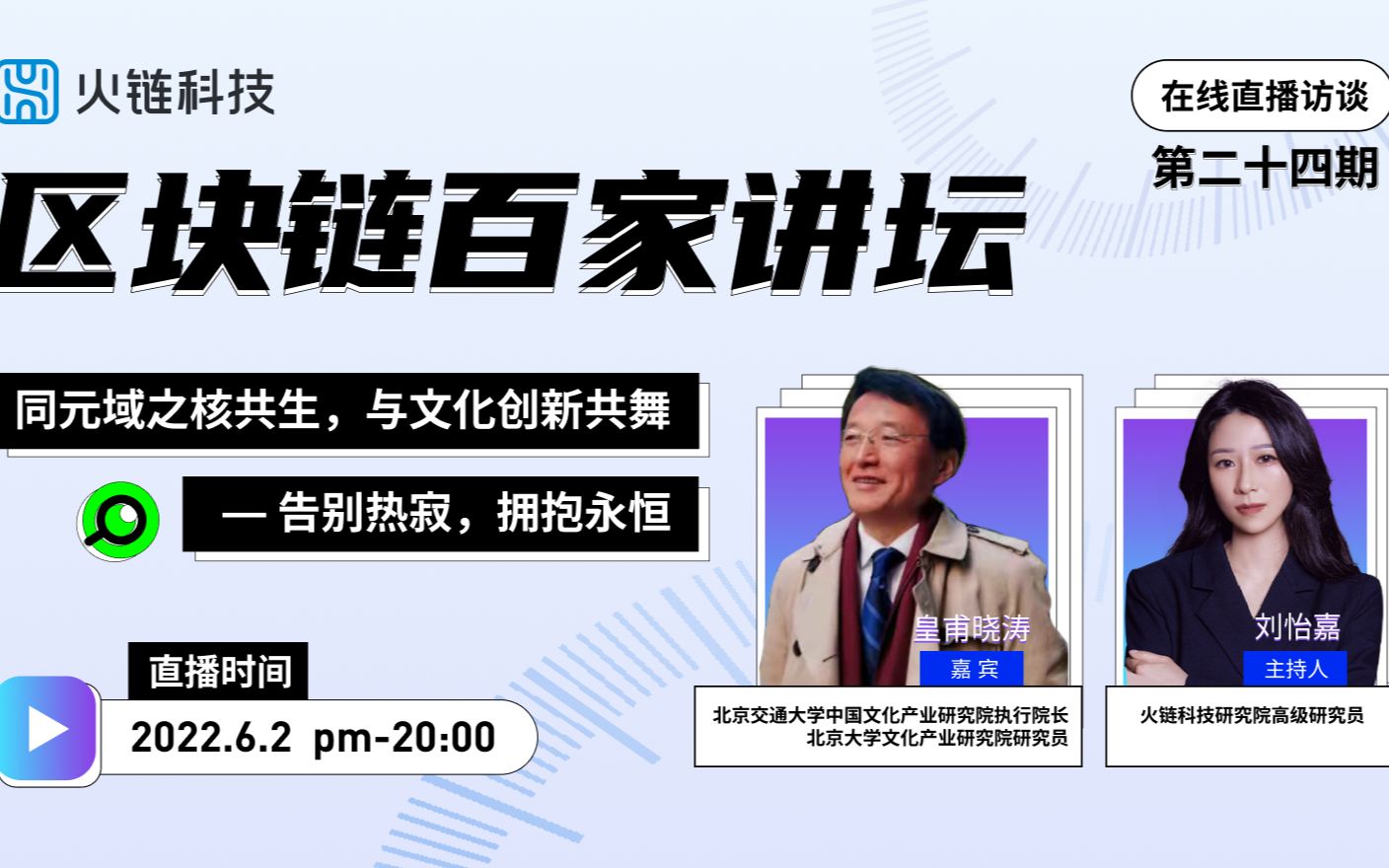 火链科技

在线直播访谈
第二十四期

区块链百家讲坛

同元域之核共生，与文化创新共舞

— 告别热寂，拥抱永恒

直播时间
2022.6.2 pm-20:00

皇甫晓涛
嘉宾
北京交通大学中国文化产业研究院执行院长
北京大学文化产业研究院研究员

刘怡嘉
主持人
火链科技研究院高级研究员